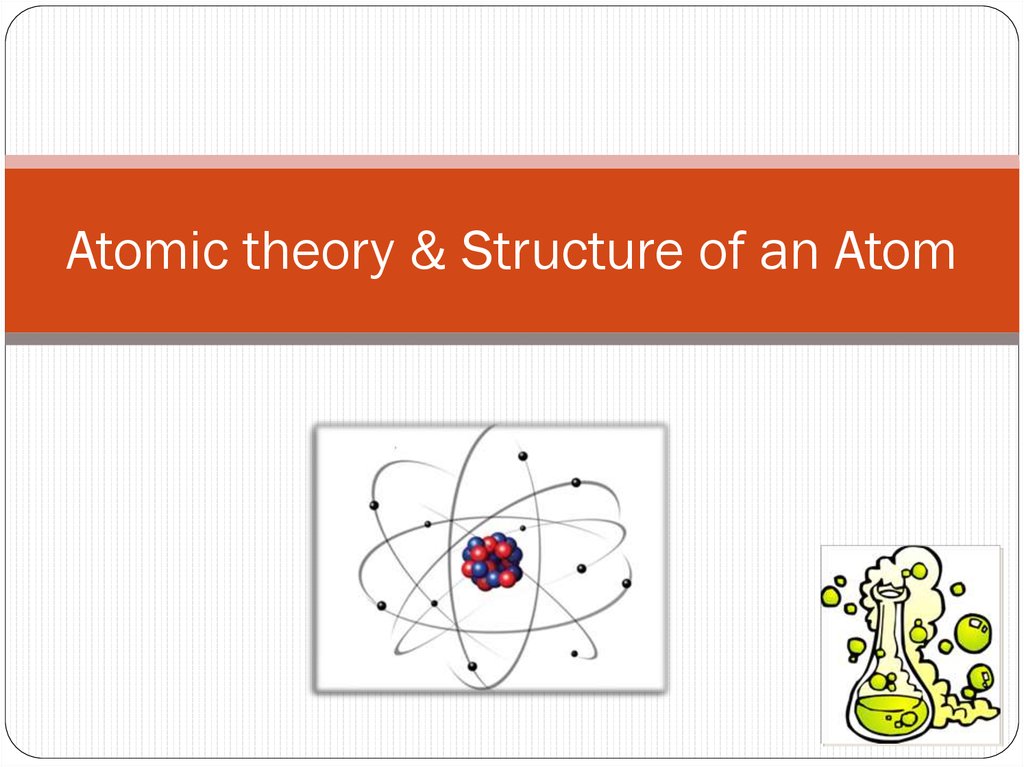 Atomic theory & Structure of an Atom